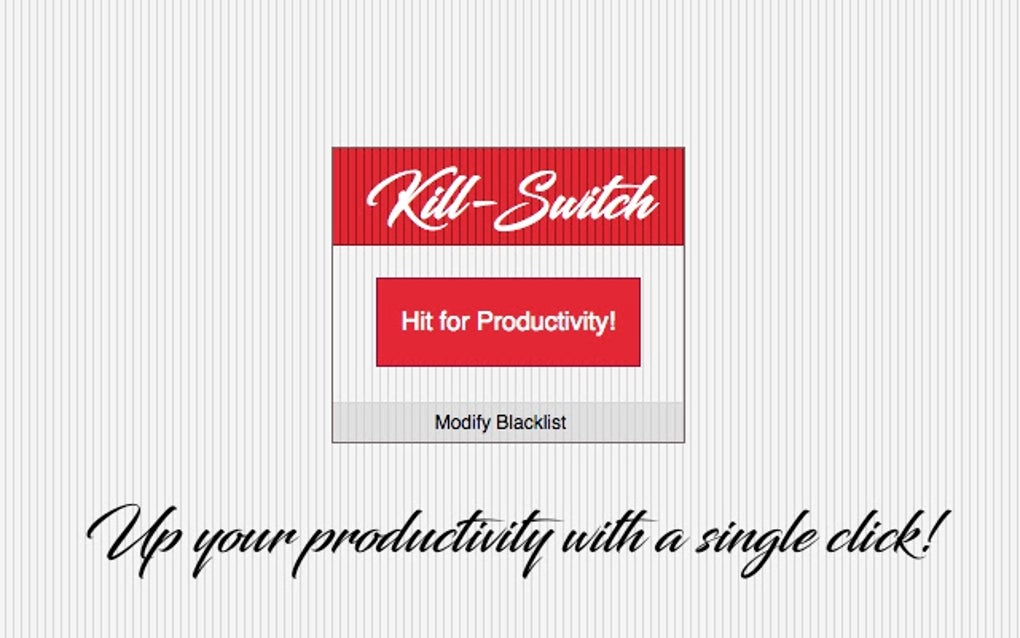 Kill-Switch

Hit for Productivity!

Modify Blacklist

Up your productivity with a single click!